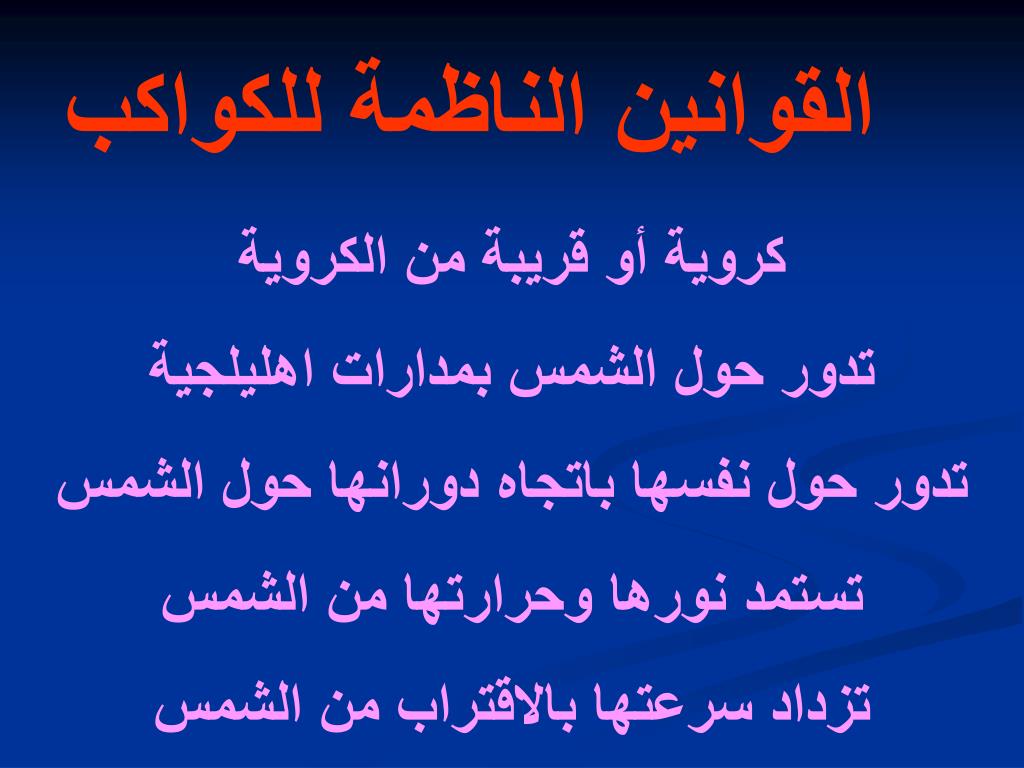 القوانين الناظمة للكواكب

كروية أو قريبة من الكروية

تدور حول الشمس بمدارات اهليلجية

تدور حول نفسها باتجاه دورانها حول الشمس

تستمد نورها وحرارتها من الشمس

تزداد سرعتها بالاقتراب من الشمس